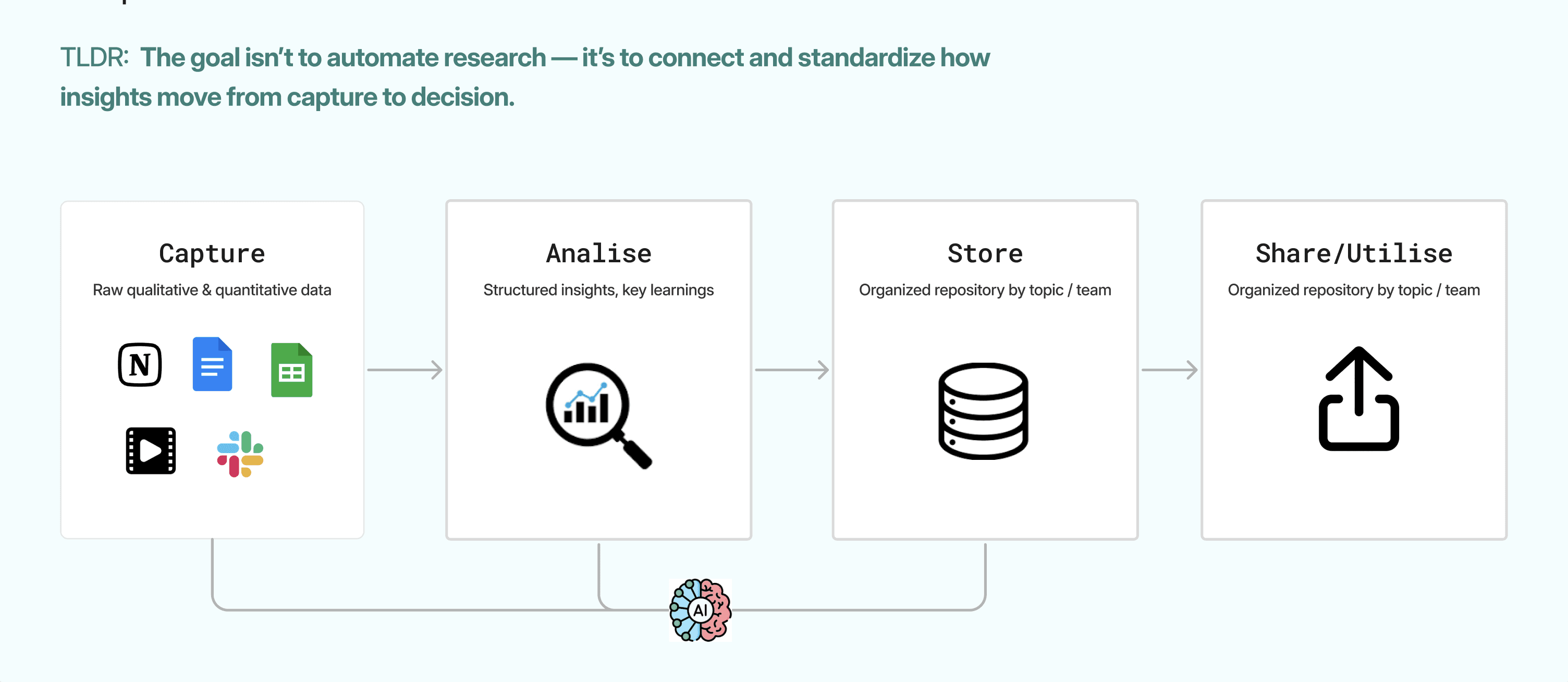 TLDR: The goal isn't to automate research — it's to connect and standardize how insights move from capture to decision.

Capture
Raw qualitative & quantitative data

N

Analise
Structured insights, key learnings

Store
Organized repository by topic / team

Share/Utilise
Organized repository by topic / team

AI